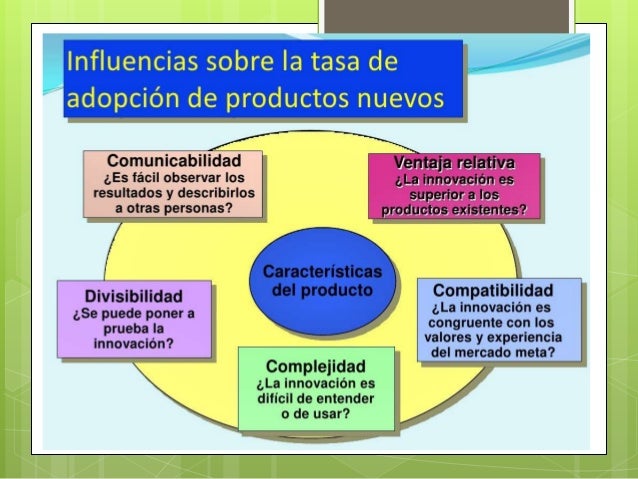 Influencias sobre la tasa de adopción de productos nuevos

Comunicabilidad
¿Es fácil observar los resultados y describirlos a otras personas?

Ventaja relativa
¿La innovación es superior a los productos existentes?

Características del producto

Divisibilidad
¿Se puede poner a prueba la innovación?

Compatibilidad
¿La innovación es congruente con los valores y experiencia del mercado meta?

Complejidad
¿La innovación es difícil de entender o de usar?